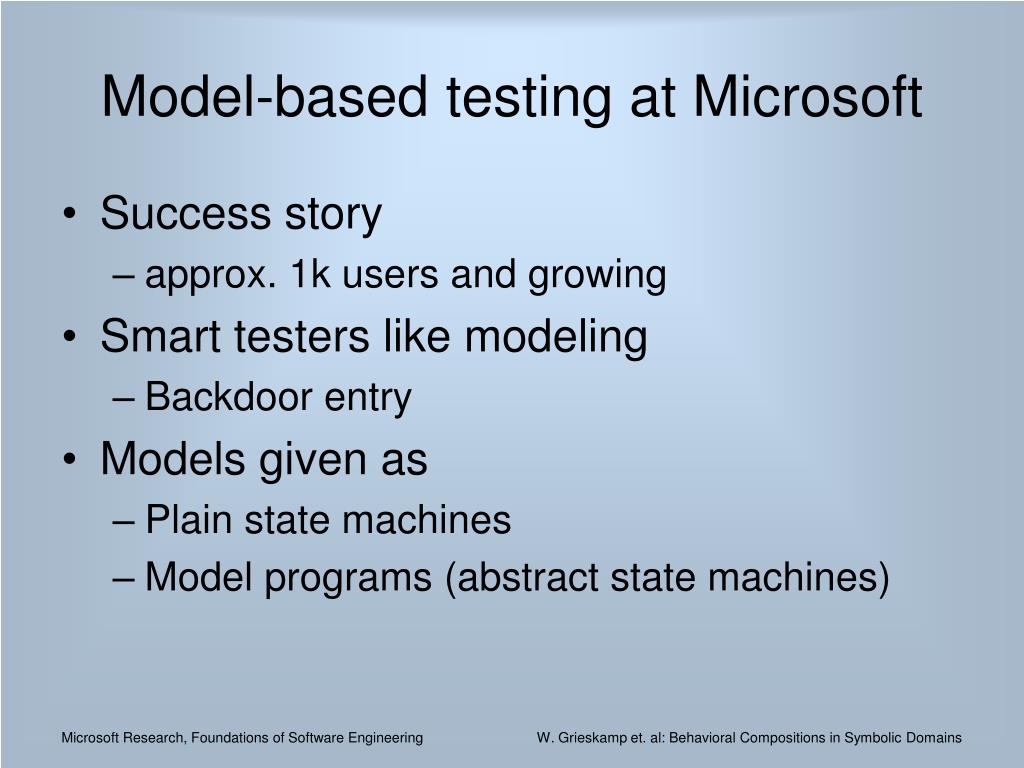 Model-based testing at Microsoft

• Success story
– approx. 1k users and growing
• Smart testers like modeling
– Backdoor entry
• Models given as
– Plain state machines
– Model programs (abstract state machines)

Microsoft Research, Foundations of Software Engineering

W. Grieskamp et. al: Behavioral Compositions in Symbolic Domains